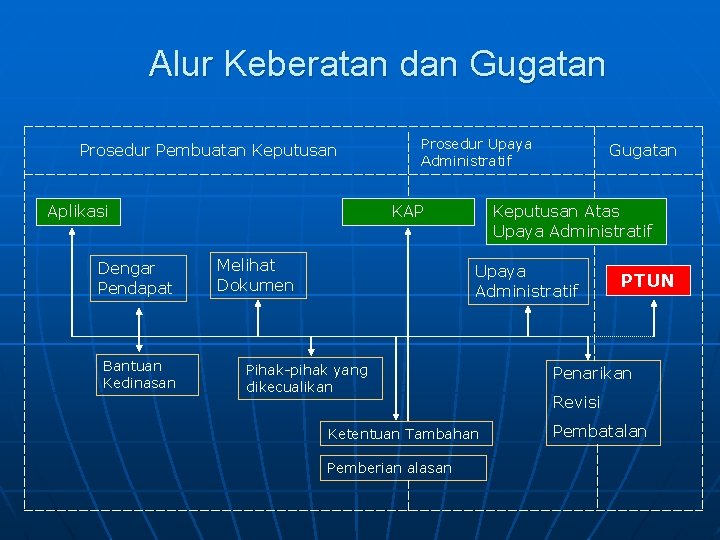 Alur Keberatan dan Gugatan

Prosedur Pembuatan Keputusan

Prosedur Upaya Administratif

Gugatan

Aplikasi

KAP

Keputusan Atas Upaya Administratif

Dengar Pendapat

Melihat Dokumen

Upaya Administratif

PTUN

Bantuan Kedinasan

Pihak-pihak yang dikecualikan

Penarikan

Revisi

Pembatalan

Ketentuan Tambahan

Pemberian alasan